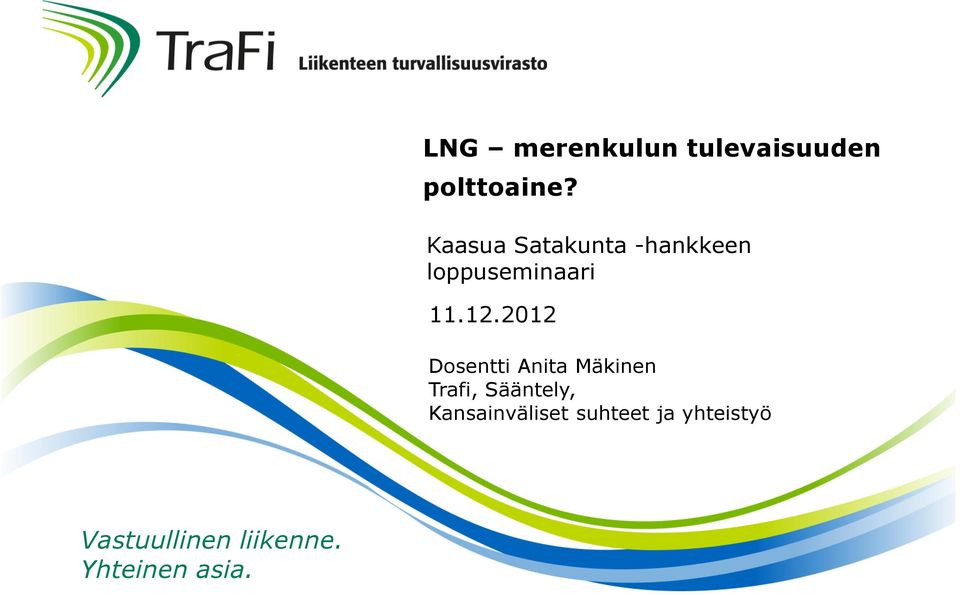 TraFi Liikenteen turvallisuusvirasto

LNG – merenkulun tulevaisuuden polttoaine?

Kaasua Satakunta -hankkeen loppuseminaari

11.12.2012

Dosentti Anita Mäkinen
Trafi, Sääntely,
Kansainväliset suhteet ja yhteistyö

Vastuullinen liikenne.
Yhteinen asia.